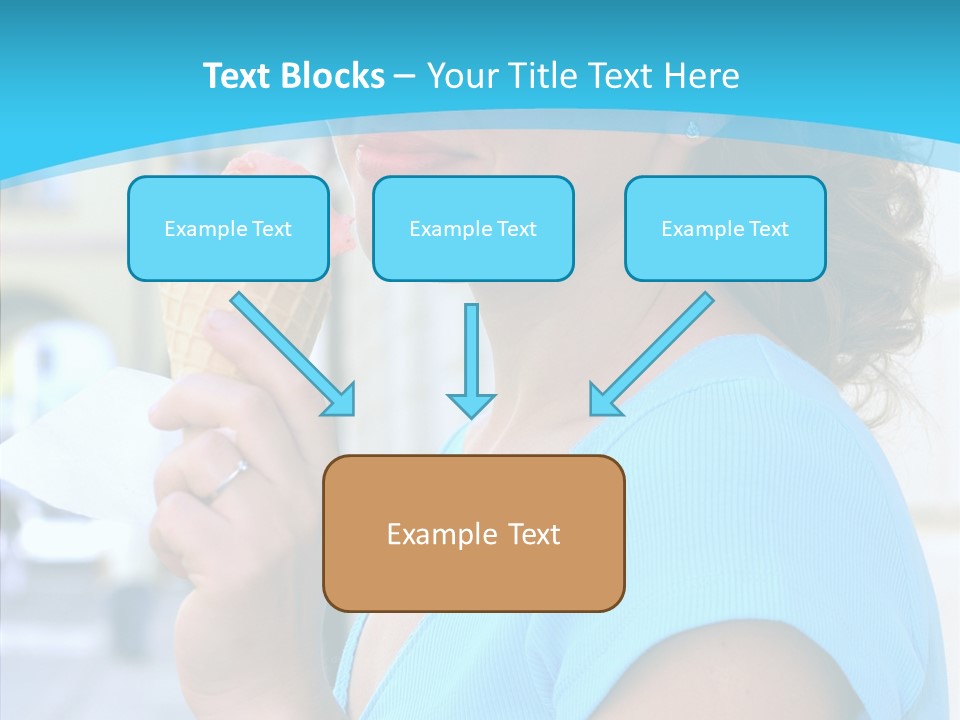 Text Blocks – Your Title Text Here

Example Text

Example Text

Example Text

Example Text